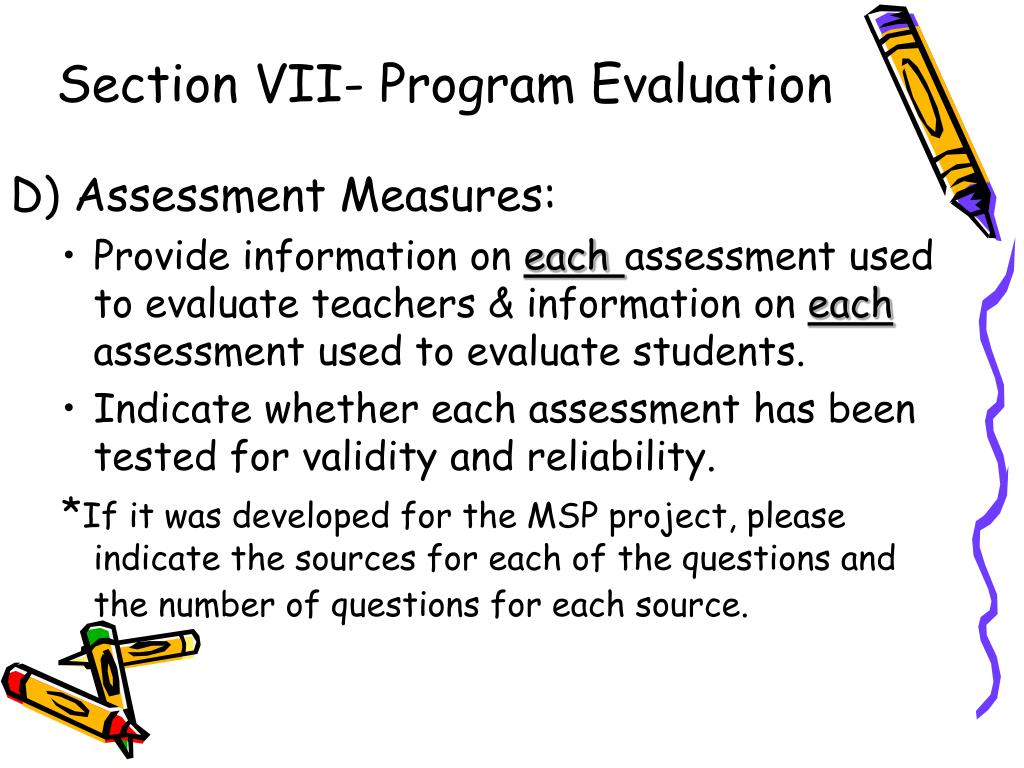 Section VII- Program Evaluation

D) Assessment Measures:

• Provide information on each assessment used to evaluate teachers & information on each assessment used to evaluate students.

• Indicate whether each assessment has been tested for validity and reliability.

*If it was developed for the MSP project, please indicate the sources for each of the questions and the number of questions for each source.